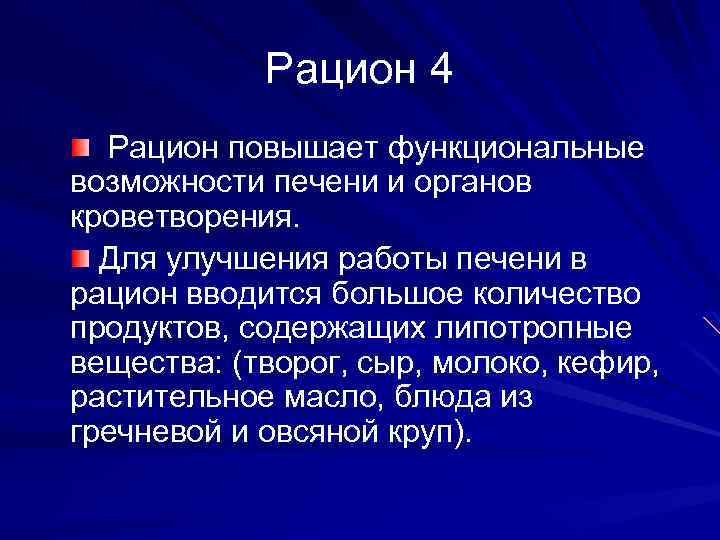 Рацион 4

Рацион повышает функциональные возможности печени и органов кроветворения.

Для улучшения работы печени в рацион вводится большое количество продуктов, содержащих липотропные вещества: (творог, сыр, молоко, кефир, растительное масло, блюда из гречневой и овсяной круп).